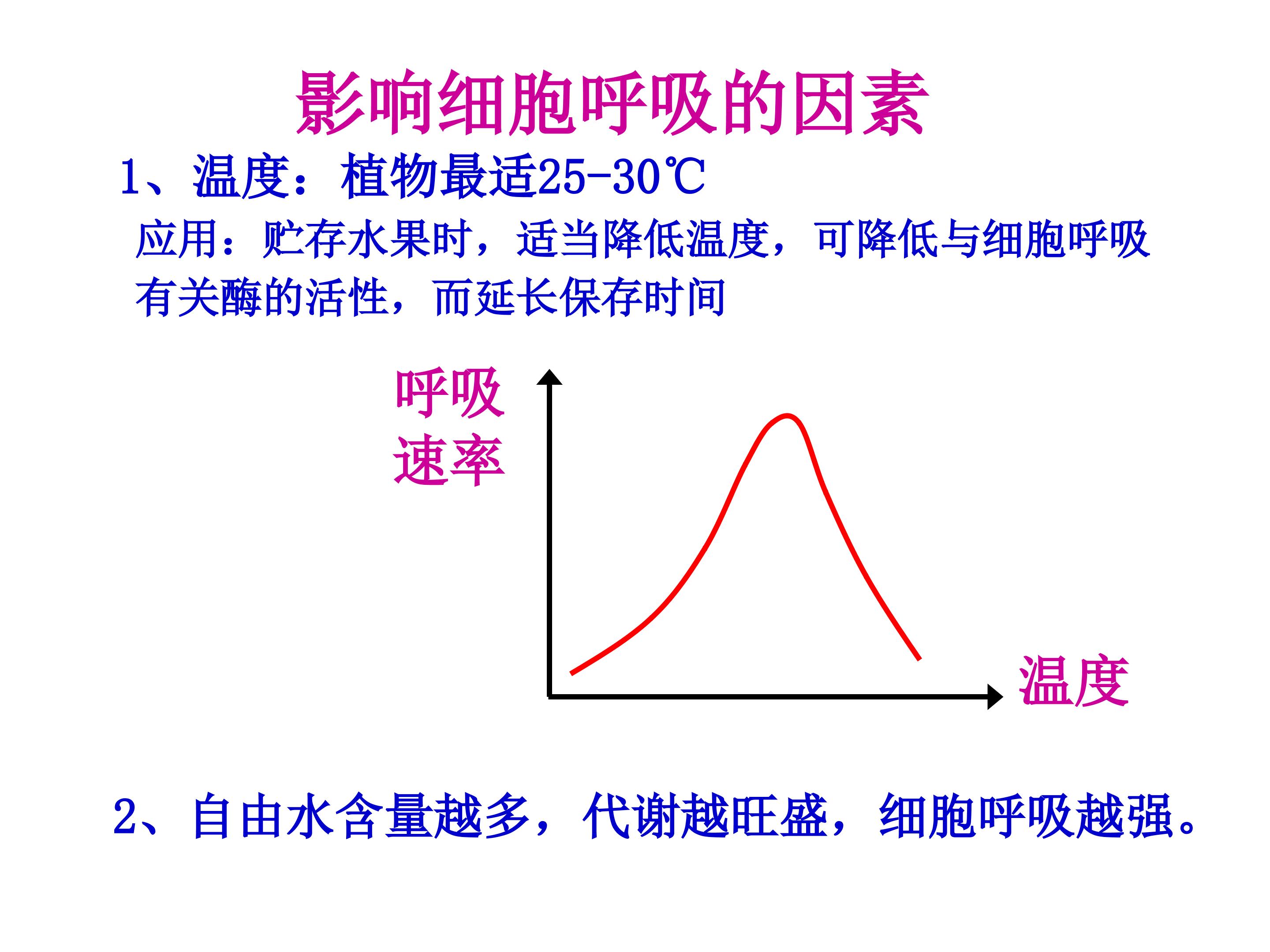 影响细胞呼吸的因素

1、温度：植物最适25-30℃

应用：贮存水果时，适当降低温度，可降低与细胞呼吸有关酶的活性，而延长保存时间

呼吸速率

温度

2、自由水含量越多，代谢越旺盛，细胞呼吸越强。